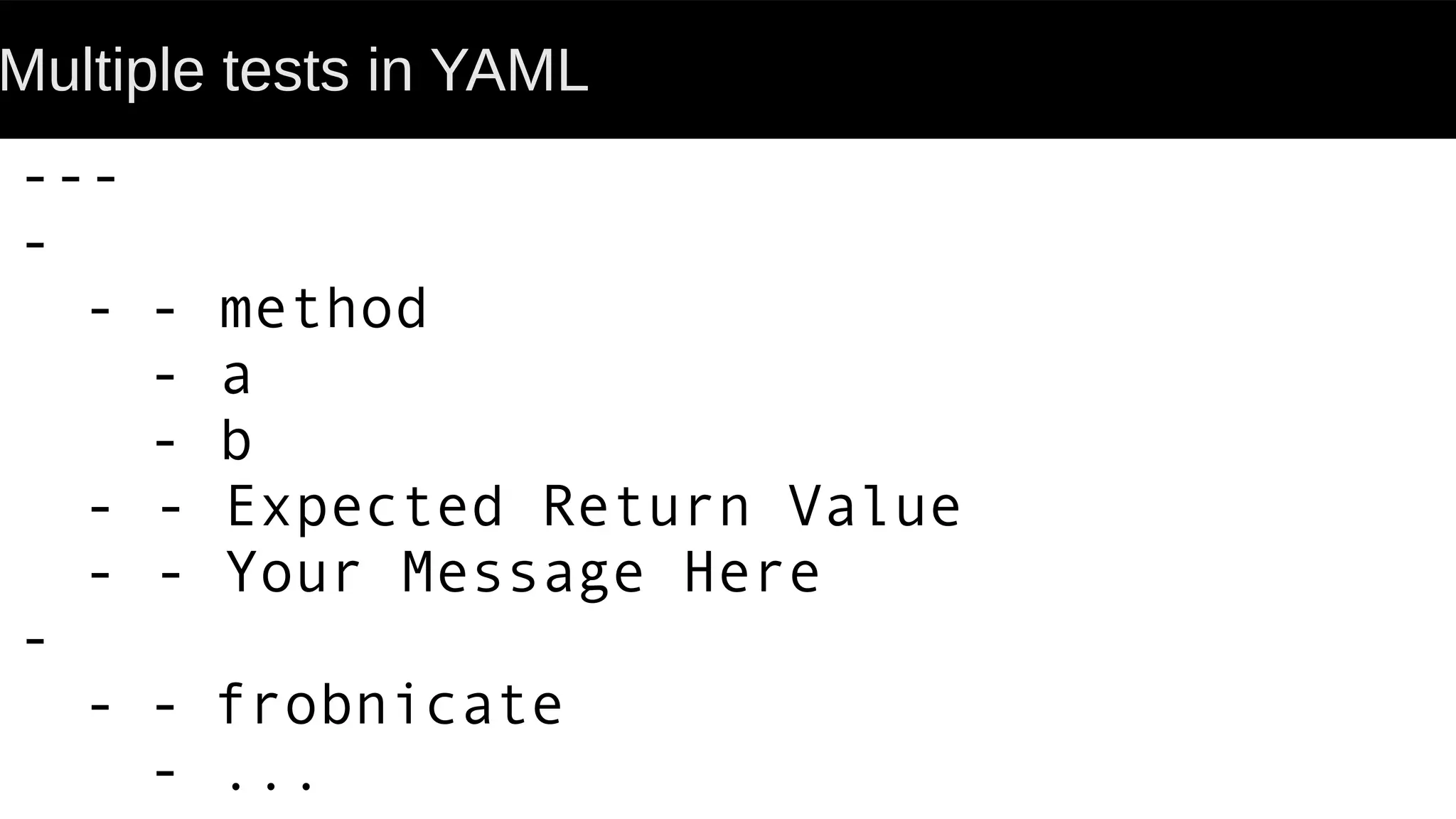 Multiple tests in YAML

---
-
  - - method
    - a
    - b
  - - Expected Return Value
  - - Your Message Here
-
  - - frobnicate
    - ...